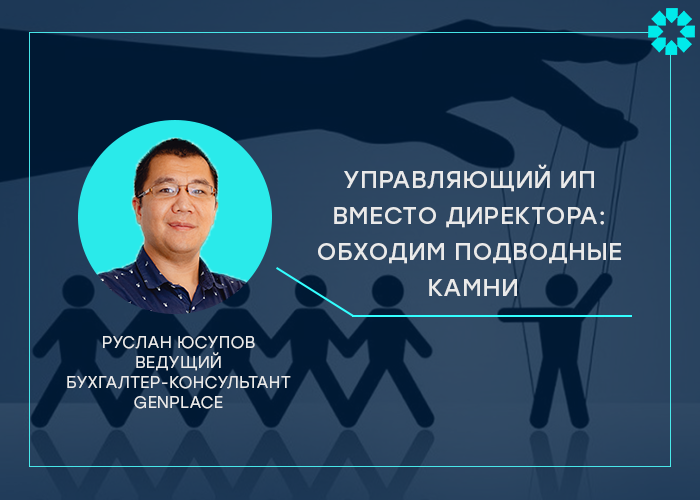 УПРАВЛЯЮЩИЙ ИП ВМЕСТО ДИРЕКТОРА: ОБХОДИМ ПОДВОДНЫЕ КАМНИ

РУСЛАН ЮСУПОВ
ВЕДУЩИЙ
БУХГАЛТЕР-КОНСУЛЬТАНТ
GENPLACE